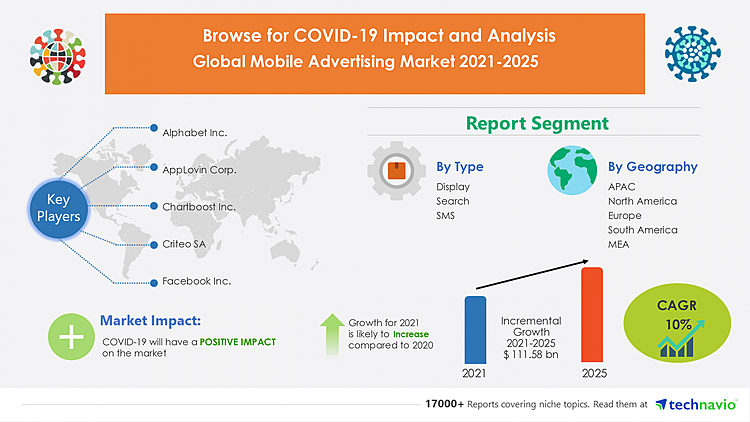 Browse for COVID-19 Impact and Analysis
Global Mobile Advertising Market 2021-2025

Key Players

Alphabet Inc.

AppLovin Corp.

Chartboost Inc.

Criteo SA

Facebook Inc.

Report Segment

By Type
Display
Search
SMS

By Geography
APAC
North America
Europe
South America
MEA

Market Impact:
COVID-19 will have a POSITIVE IMPACT on the market

Growth for 2021 is likely to Increase compared to 2020

Incremental Growth 2021-2025 $ 111.58 bn

2021

2025

CAGR 10%

17000+ Reports covering niche topics. Read them at technavio